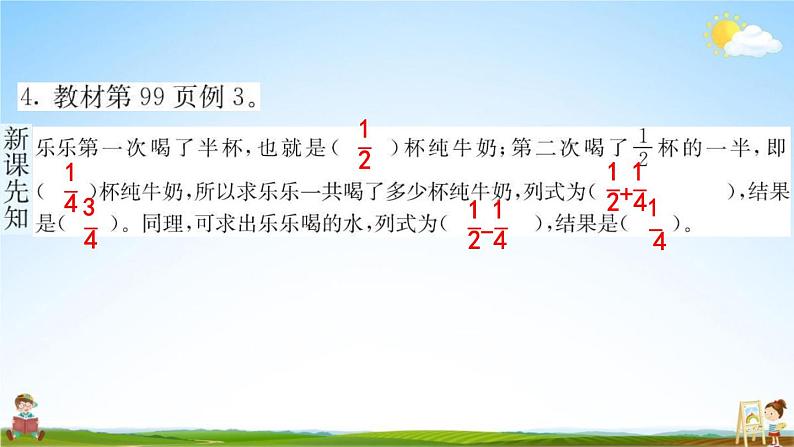 4. 教材第 99 页例 3。

新课先知

乐乐第一次喝了半杯，也就是（ $\frac{1}{2}$ ）杯纯牛奶；第二次喝了 $\frac{1}{2}$ 杯的一半，即（ $\frac{1}{4}$ ）杯纯牛奶，所以求乐乐一共喝了多少杯纯牛奶，列式为（ $\frac{1}{2}+\frac{1}{4}$ ），结果是（ $\frac{3}{4}$ ）。同理，可求出乐乐喝的水，列式为（ $\frac{1}{2}-\frac{1}{4}$ ），结果是（ $\frac{1}{4}$ ）。